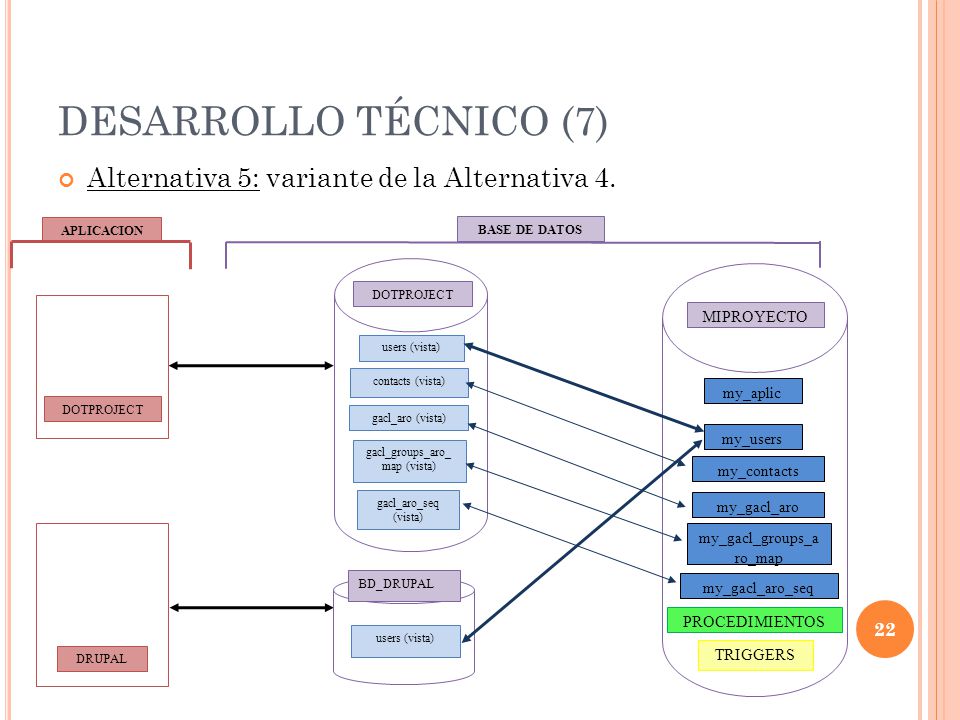 DESARROLLO TÉCNICO (7)

Alternativa 5: variante de la Alternativa 4.

APLICACION

BASE DE DATOS

DOTPROJECT

DRUPAL

DOTPROJECT

users (vista)

contacts (vista)

gacl_aro (vista)

gacl_groups_aro_map (vista)

gacl_aro_seq (vista)

BD_DRUPAL

users (vista)

MIPROYECTO

my_aplic

my_users

my_contacts

my_gacl_aro

my_gacl_groups_aro_map

my_gacl_aro_seq

PROCEDIMIENTOS

TRIGGERS

22